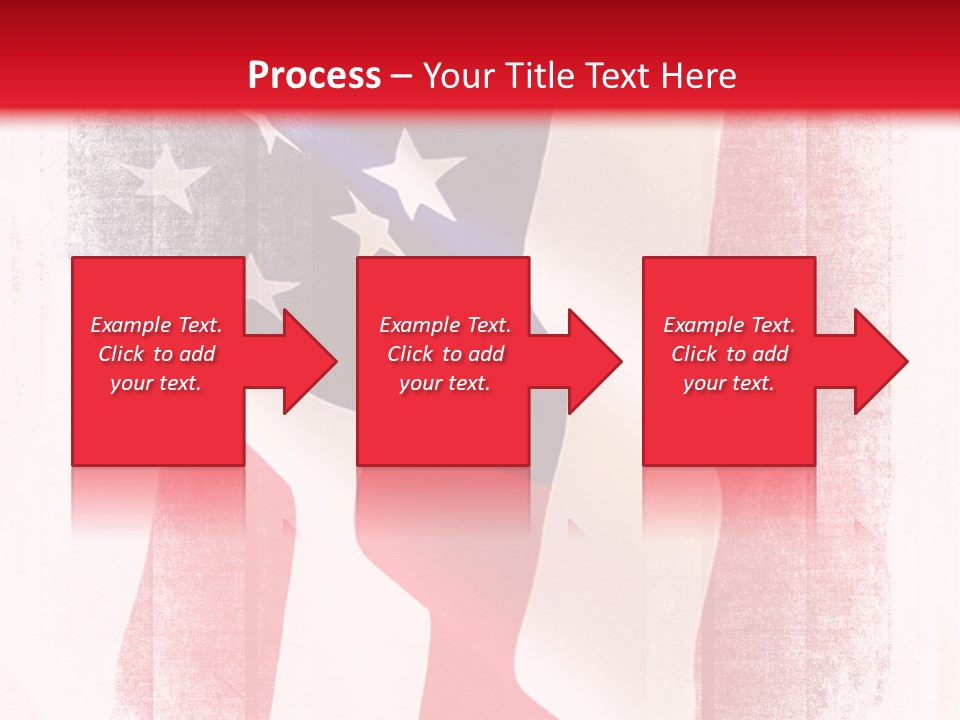 Process – Your Title Text Here

Example Text. Click to add your text.

Example Text. Click to add your text.

Example Text. Click to add your text.